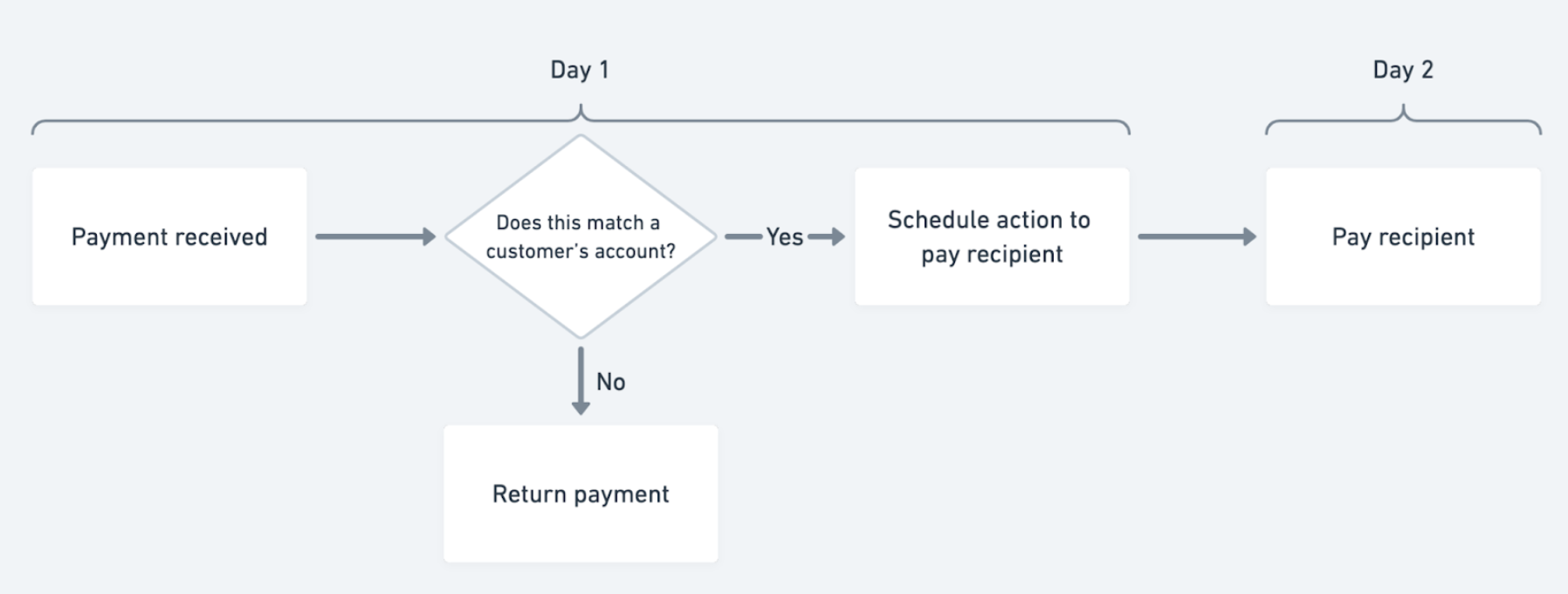 Day 1

Day 2

Payment received

Does this match a customer's account?

Yes

Schedule action to pay recipient

Pay recipient

No

Return payment